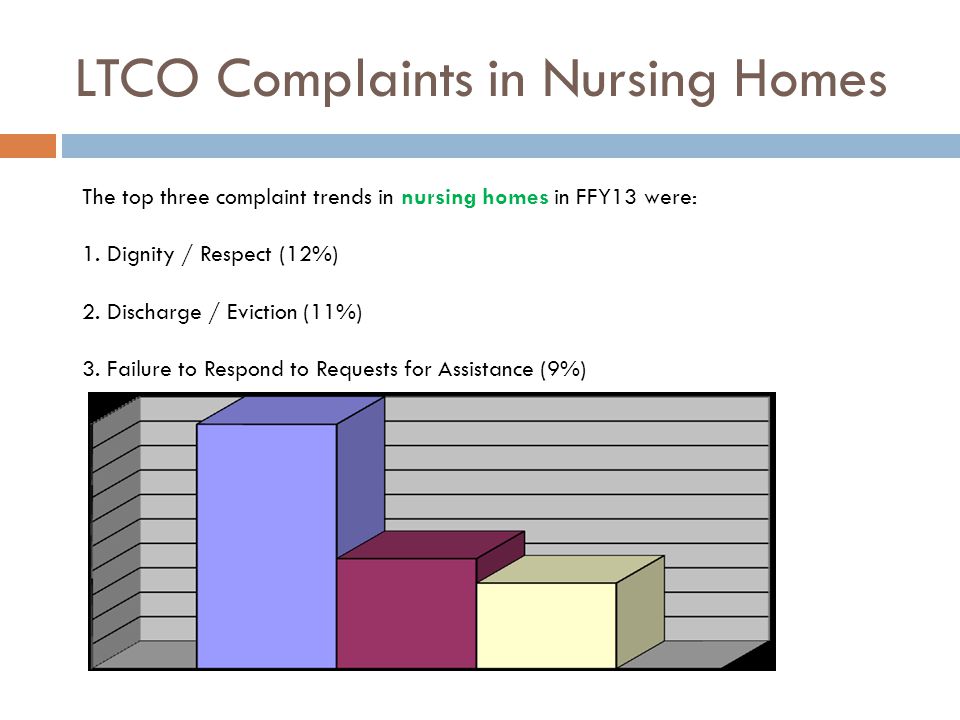 LTCO Complaints in Nursing Homes

The top three complaint trends in nursing homes in FFY13 were:

1. Dignity / Respect (12%)

2. Discharge / Eviction (11%)

3. Failure to Respond to Requests for Assistance (9%)